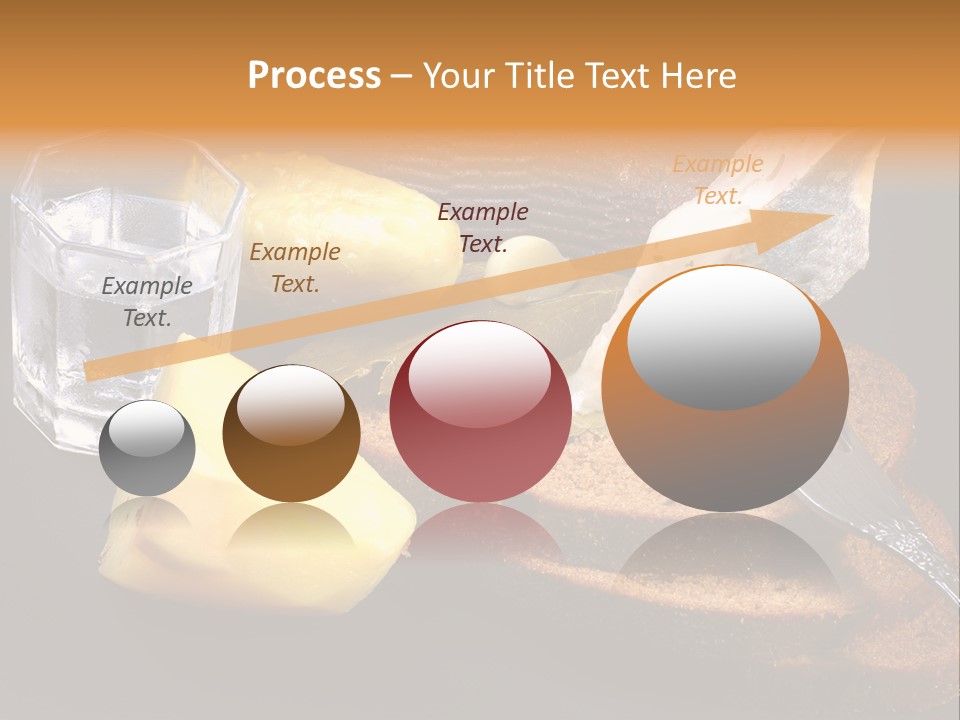 Process – Your Title Text Here

Example Text.

Example Text.

Example Text.

Example Text.